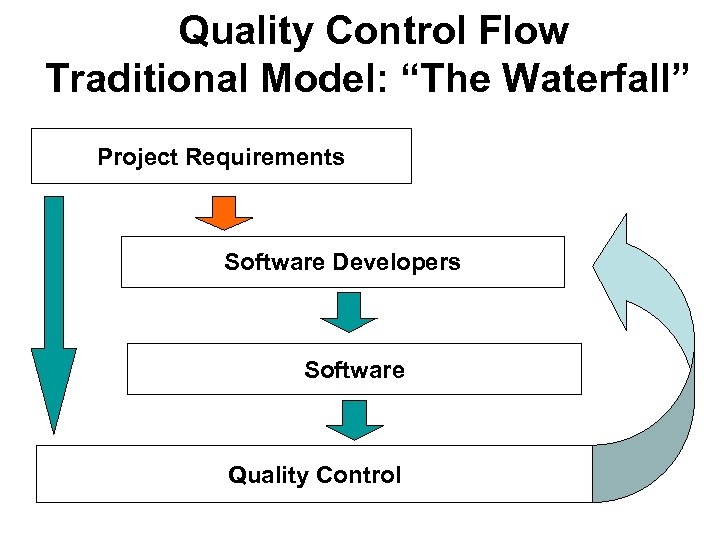 Quality Control Flow
Traditional Model: “The Waterfall”

Project Requirements

Software Developers

Software

Quality Control